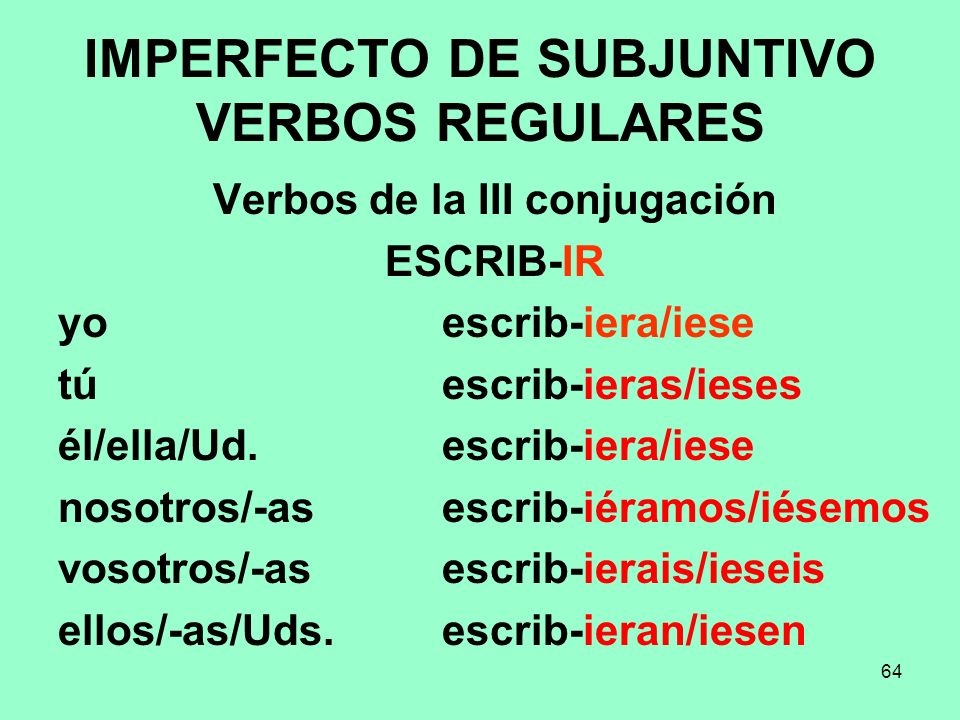 IMPERFECTO DE SUBJUNTIVO
VERBOS REGULARES

Verbos de la III conjugación

ESCRIB-IR

| | |
|---|---|
| yo | escrib-iera/iese |
| tú | escrib-ieras/ieses |
| él/ella/Ud. | escrib-iera/iese |
| nosotros/-as | escrib-iéramos/iésemos |
| vosotros/-as | escrib-ierais/ieseis |
| ellos/-as/Uds. | escrib-ieran/iesen |

64